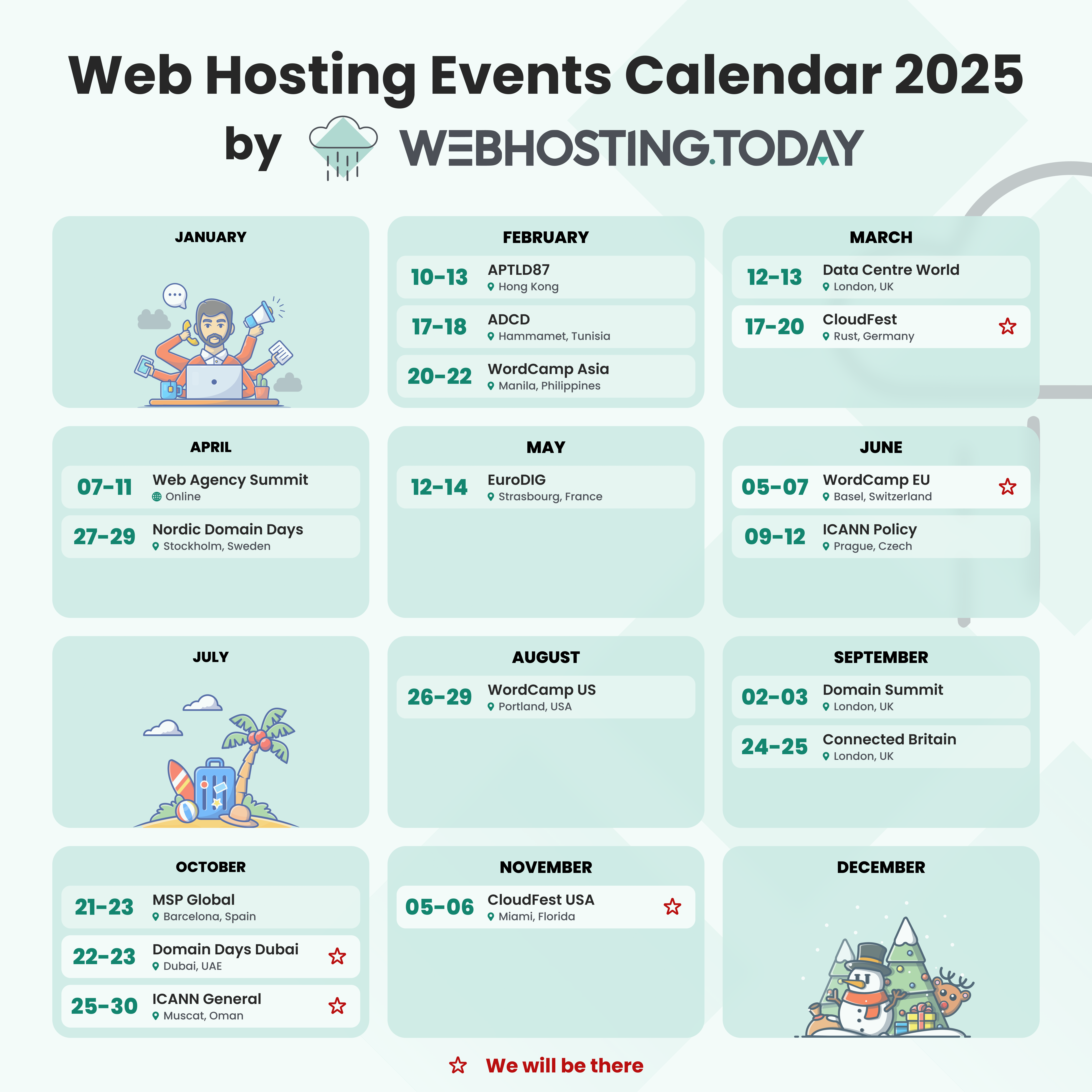 Web Hosting Events Calendar 2025
by WEBHOSTING.TODAY

JANUARY

FEBRUARY
10-13 APTLD87
Hong Kong
17-18 ADCD
Hammamet, Tunisia
20-22 WordCamp Asia
Manila, Philippines

MARCH
12-13 Data Centre World
London, UK
17-20 CloudFest
Rust, Germany

APRIL
07-11 Web Agency Summit
Online
27-29 Nordic Domain Days
Stockholm, Sweden

MAY
12-14 EuroDIG
Strasbourg, France

JUNE
05-07 WordCamp EU
Basel, Switzerland
09-12 ICANN Policy
Prague, Czech

JULY

AUGUST
26-29 WordCamp US
Portland, USA

SEPTEMBER
02-03 Domain Summit
London, UK
24-25 Connected Britain
London, UK

OCTOBER
21-23 MSP Global
Barcelona, Spain
22-23 Domain Days Dubai
Dubai, UAE
25-30 ICANN General
Muscat, Oman

NOVEMBER
05-06 CloudFest USA
Miami, Florida

DECEMBER

We will be there